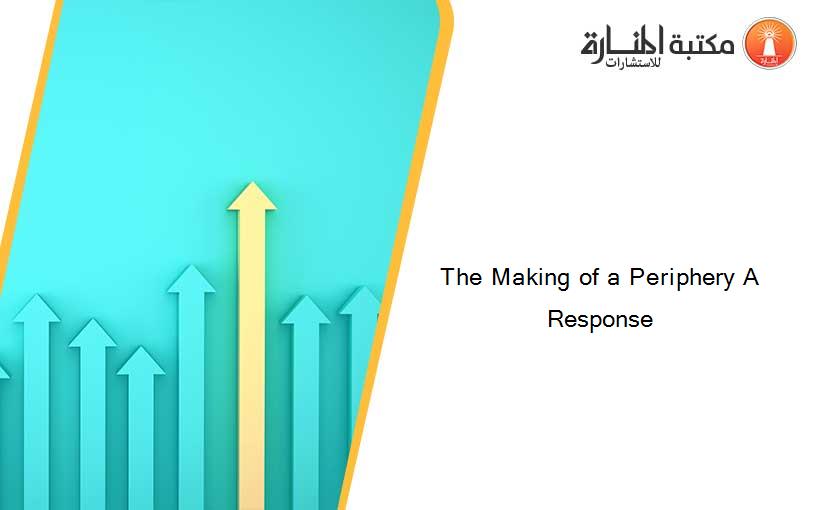 مكتبة المنارة للاستشارات

The Making of a Periphery A Response